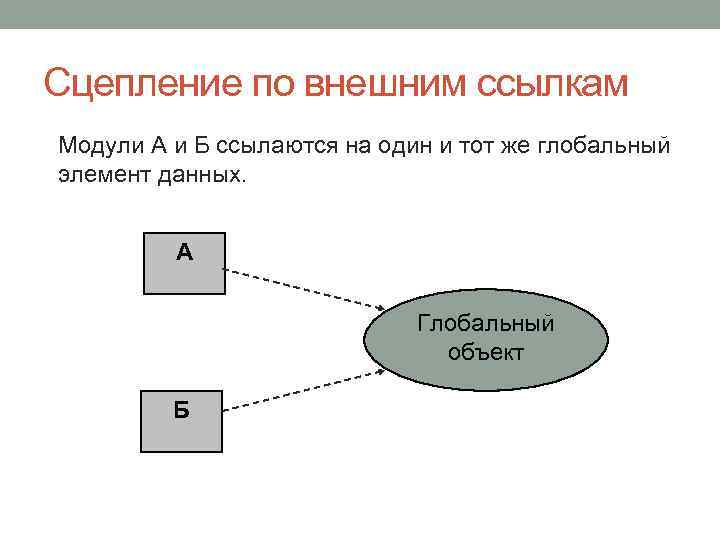 Сцепление по внешним ссылкам

Модули А и Б ссылаются на один и тот же глобальный элемент данных.

А

Глобальный объект

Б